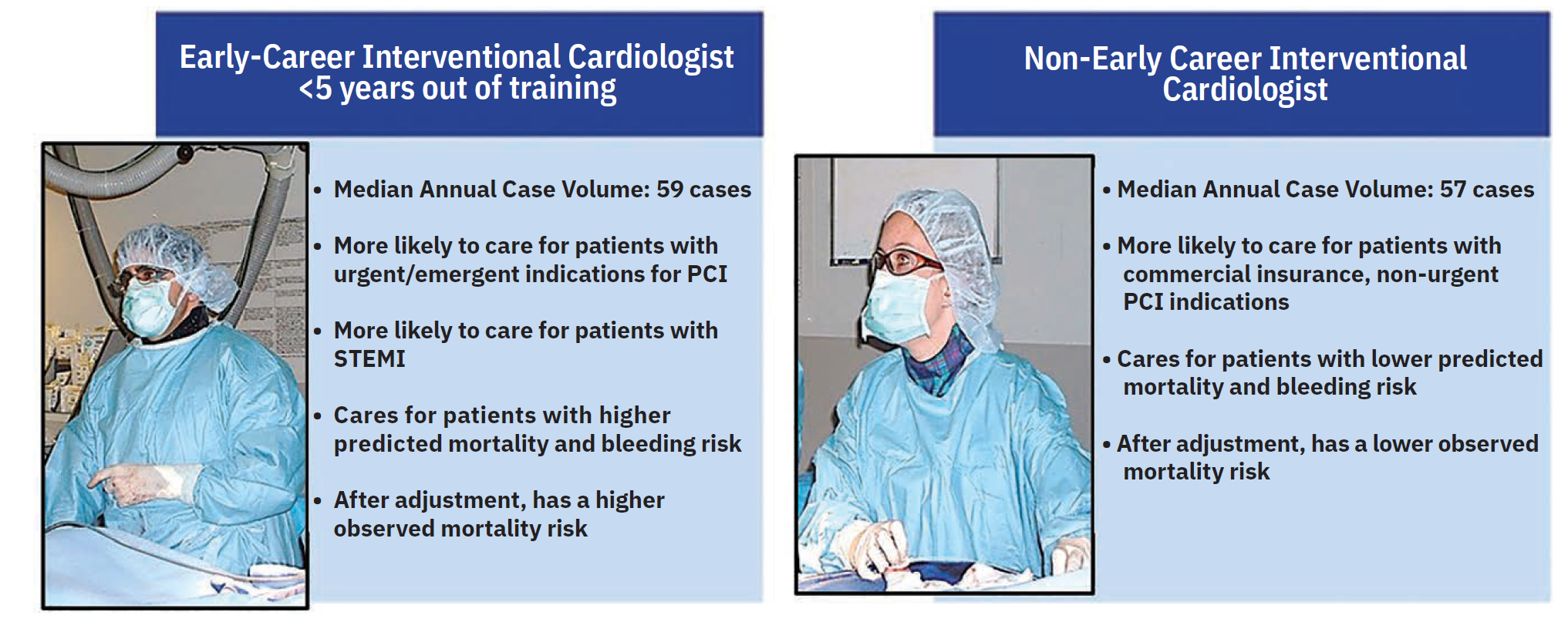 Early-Career Interventional Cardiologist <5 years out of training

• Median Annual Case Volume: 59 cases

• More likely to care for patients with urgent/emergent indications for PCI

• More likely to care for patients with STEMI

• Cares for patients with higher predicted mortality and bleeding risk

• After adjustment, has a higher observed mortality risk

Non-Early Career Interventional Cardiologist

• Median Annual Case Volume: 57 cases

• More likely to care for patients with commercial insurance, non-urgent PCI indications

• Cares for patients with lower predicted mortality and bleeding risk

• After adjustment, has a lower observed mortality risk